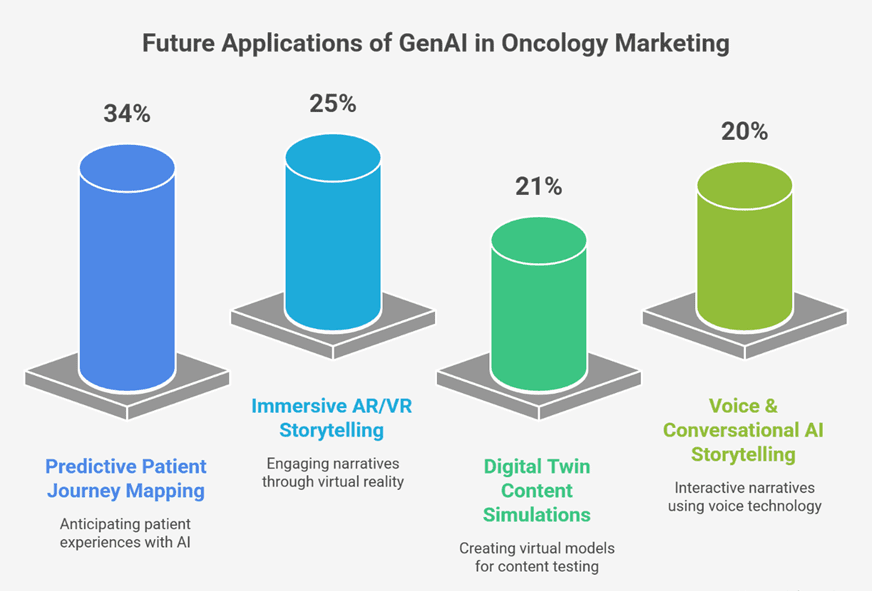 Future Applications of GenAI in Oncology Marketing

34%

Predictive Patient Journey Mapping

Anticipating patient experiences with AI

25%

Immersive AR/VR Storytelling

Engaging narratives through virtual reality

21%

Digital Twin Content Simulations

Creating virtual models for content testing

20%

Voice & Conversational AI Storytelling

Interactive narratives using voice technology